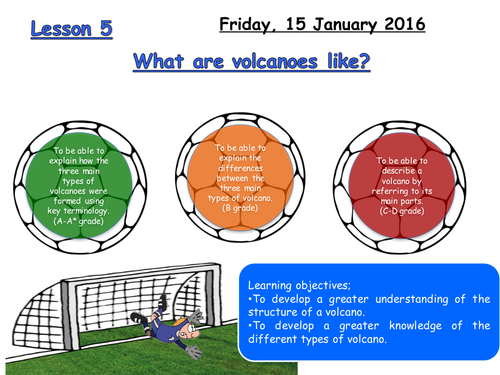 Lesson 5

Friday, 15 January 2016

What are volcanoes like?

To be able to explain how the three main types of volcanoes were formed using key terminology. (A-A* grade)

To be able to explain the differences between the three main types of volcano. (B grade)

To be able to describe a volcano by referring to its main parts. (C-D grade)

Learning objectives;
•To develop a greater understanding of the structure of a volcano.
•To develop a greater knowledge of the different types of volcano.